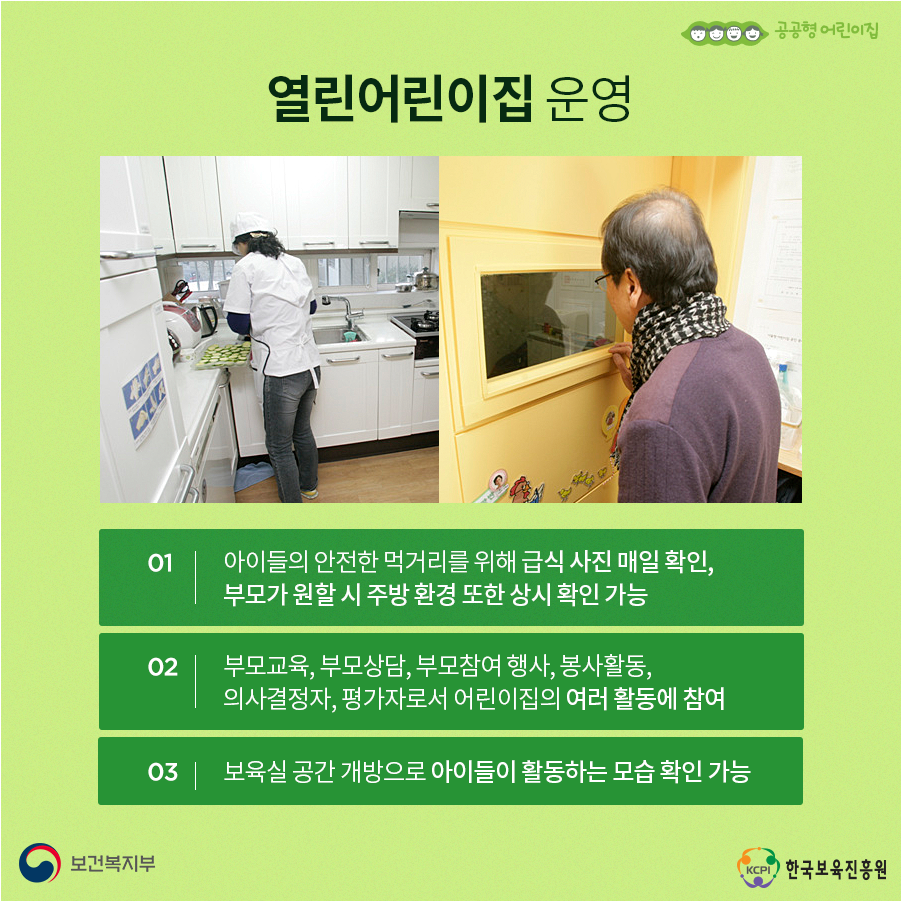 공공형 어린이집

열린어린이집 운영

01 아이들의 안전한 먹거리를 위해 급식 사진 매일 확인, 부모가 원할 시 주방 환경 또한 상시 확인 가능

02 부모교육, 부모상담, 부모참여 행사, 봉사활동, 의사결정자, 평가자로서 어린이집의 여러 활동에 참여

03 보육실 공간 개방으로 아이들이 활동하는 모습 확인 가능

보건복지부

KCPI 한국보육진흥원